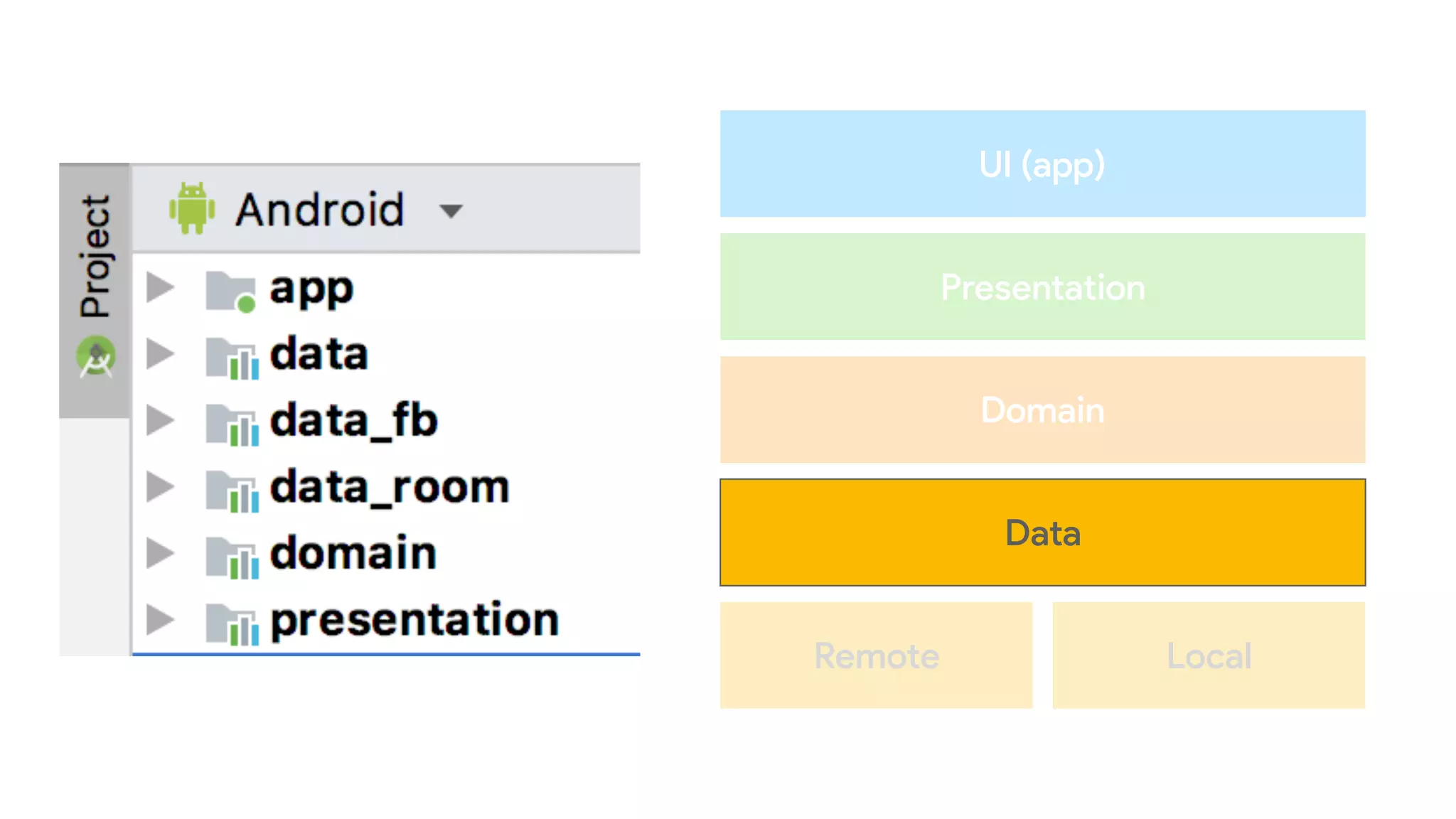 Project

Android

app
data
data_fb
data_room
domain
presentation

UI (app)

Presentation

Domain

Data

Remote

Local